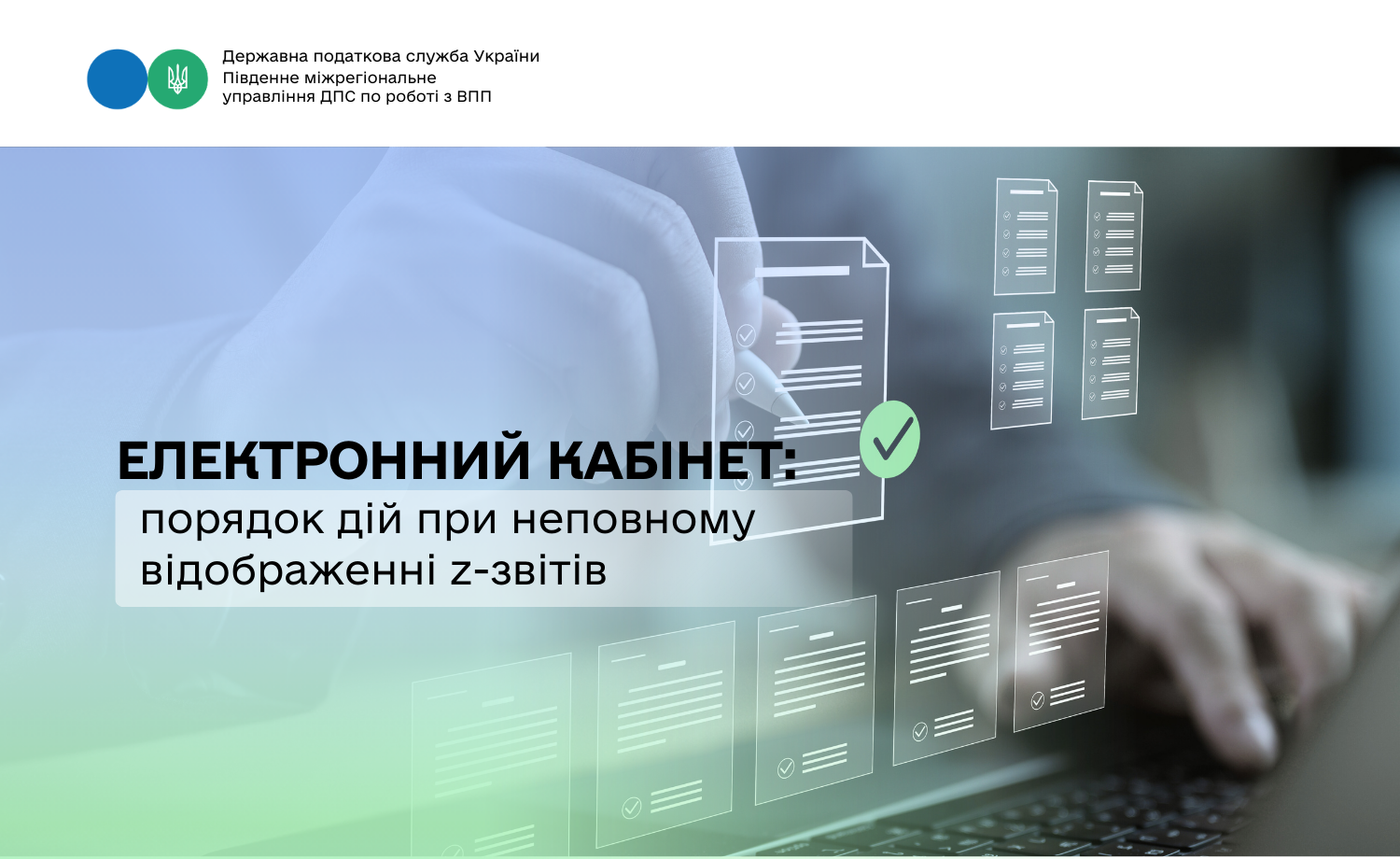 Державна податкова служба України
Південне міжрегіональне
управління ДПС по роботі з ВПП

ЕЛЕКТРОННИЙ КАБІНЕТ:
порядок дій при неповному відображенні z-звітів